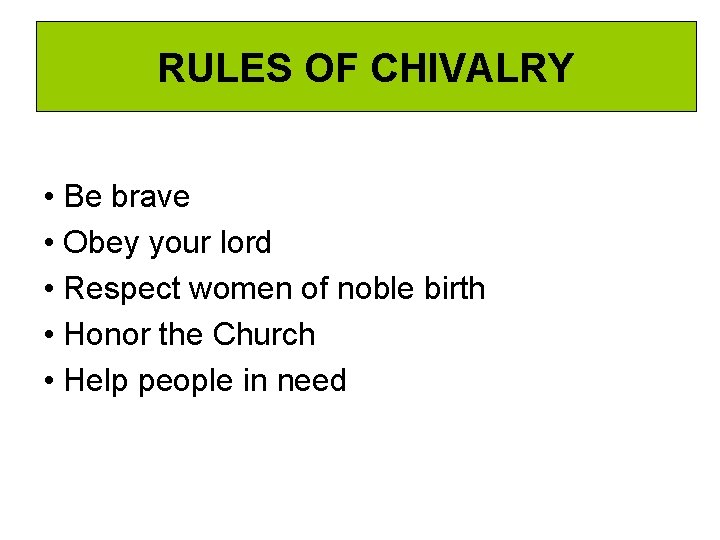 RULES OF CHIVALRY

• Be brave
• Obey your lord
• Respect women of noble birth
• Honor the Church
• Help people in need